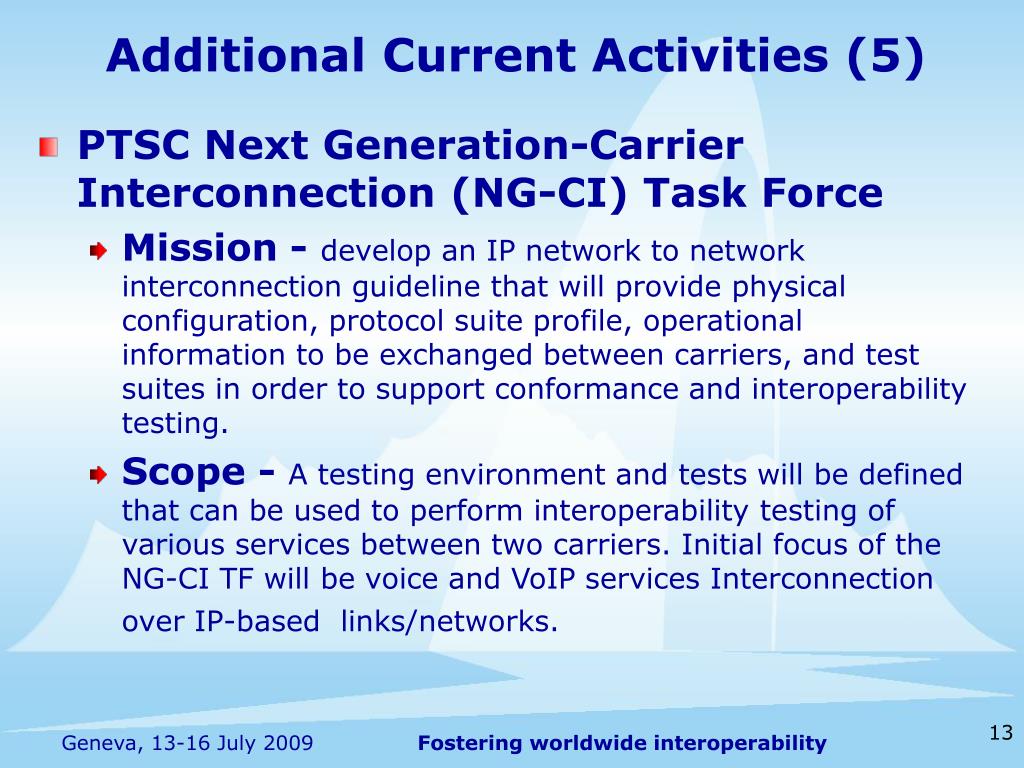 Additional Current Activities (5)

PTSC Next Generation-Carrier Interconnection (NG-CI) Task Force

Mission - develop an IP network to network interconnection guideline that will provide physical configuration, protocol suite profile, operational information to be exchanged between carriers, and test suites in order to support conformance and interoperability testing.

Scope - A testing environment and tests will be defined that can be used to perform interoperability testing of various services between two carriers. Initial focus of the NG-CI TF will be voice and VoIP services Interconnection over IP-based links/networks.

Geneva, 13-16 July 2009

Fostering worldwide interoperability

13